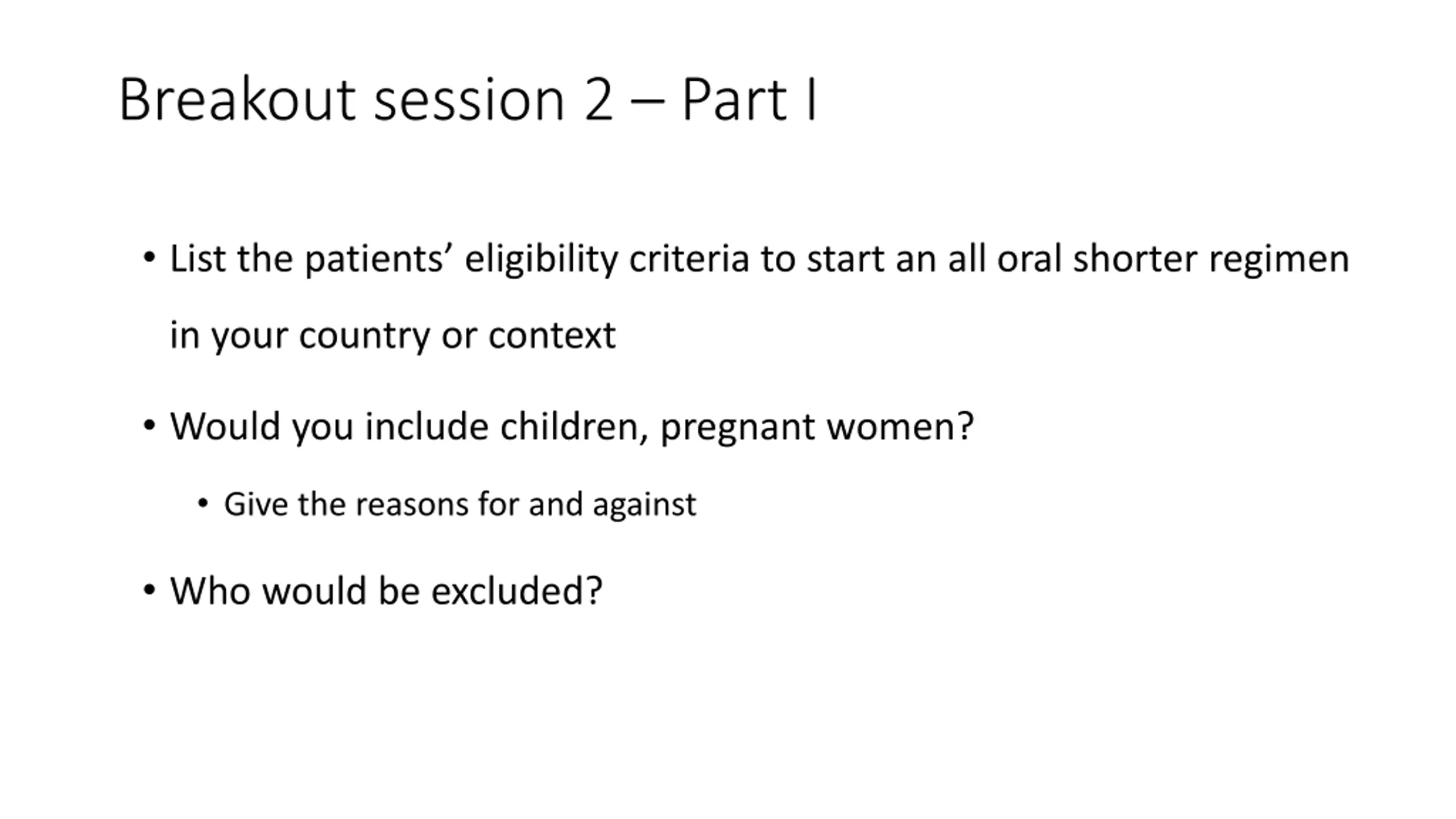 Breakout session 2 – Part I

• List the patients’ eligibility criteria to start an all oral shorter regimen in your country or context

• Would you include children, pregnant women?
  • Give the reasons for and against

• Who would be excluded?